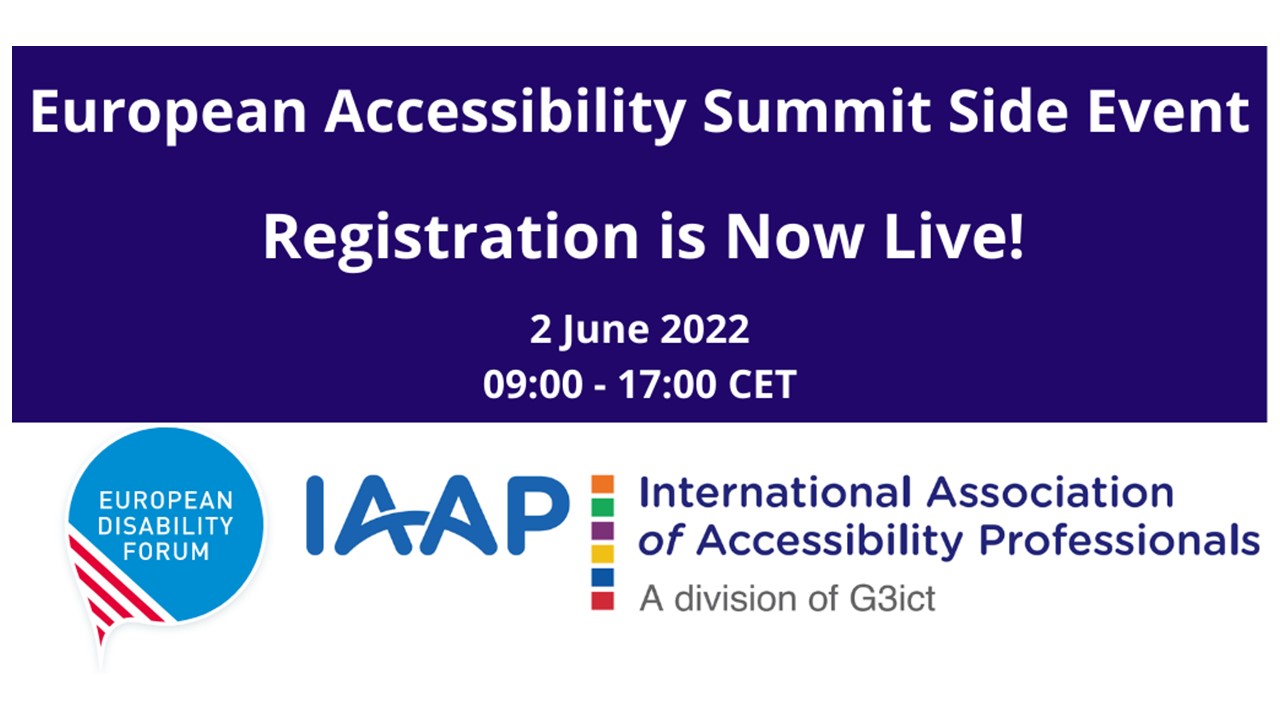 European Accessibility Summit Side Event

Registration is Now Live!

2 June 2022
09:00 - 17:00 CET

EUROPEAN DISABILITY FORUM

IAAP

International Association of Accessibility Professionals
A division of G3ict